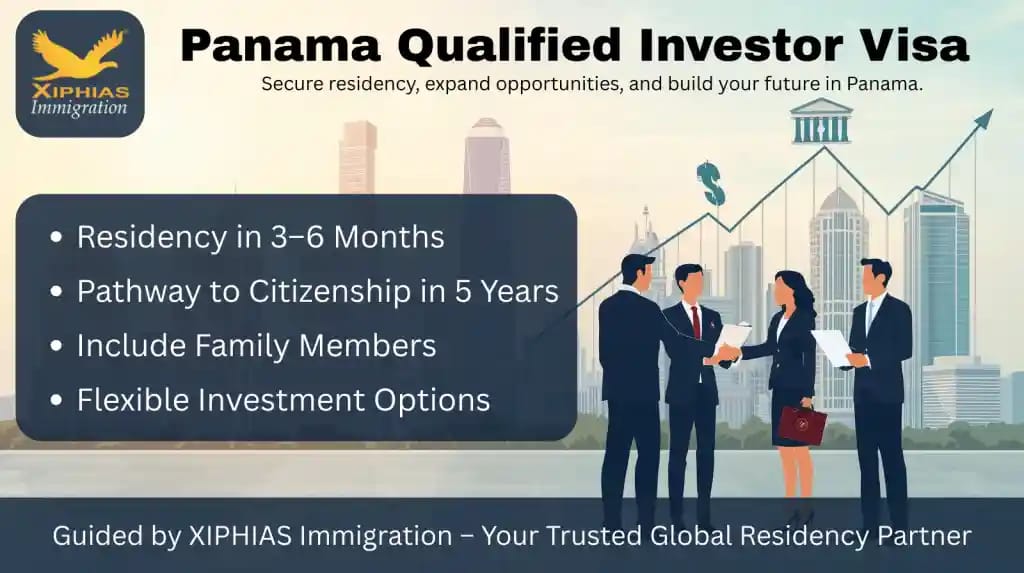 XIPHIAS Immigration

Panama Qualified Investor Visa

Secure residency, expand opportunities, and build your future in Panama.

$

• Residency in 3–6 Months
• Pathway to Citizenship in 5 Years
• Include Family Members
• Flexible Investment Options

Guided by XIPHIAS Immigration – Your Trusted Global Residency Partner